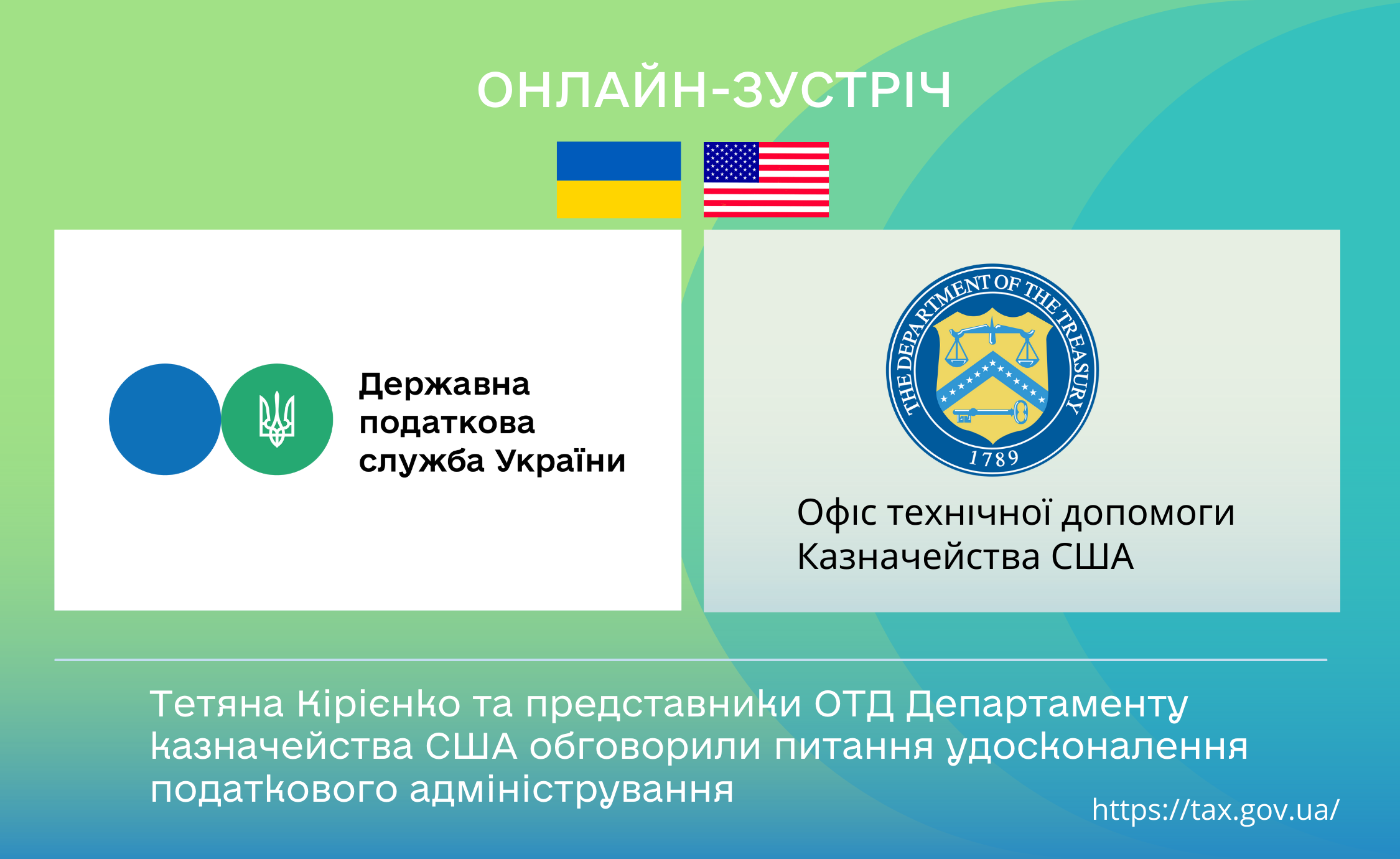 ОНЛАЙН-ЗУСТРІЧ

Державна податкова служба України

THE DEPARTMENT OF THE TREASURY
1789

Офіс технічної допомоги Казначейства США

Тетяна Кірієнко та представники ОТД Департаменту казначейства США обговорили питання удосконалення податкового адміністрування

https://tax.gov.ua/